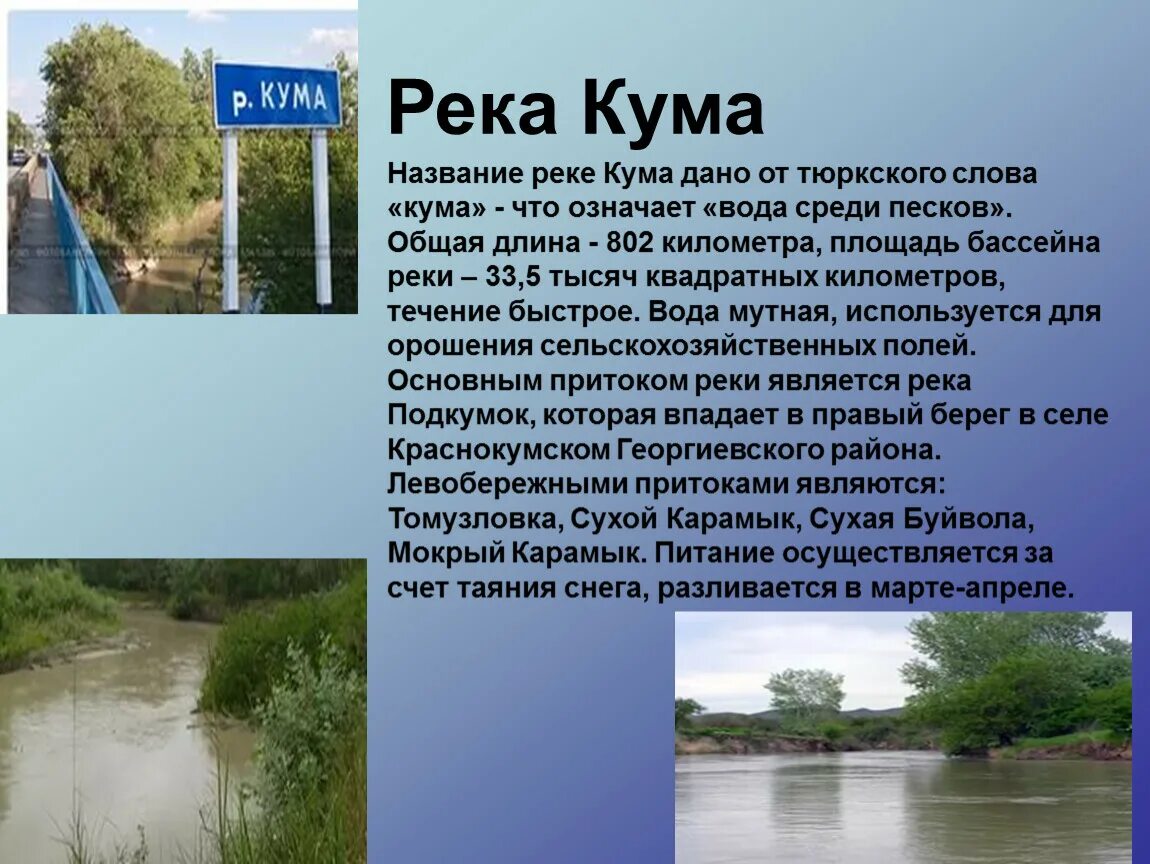 р. КУМА

Река Кума

Название реке Кума дано от тюркского слова «кума» - что означает «вода среди песков». Общая длина - 802 километра, площадь бассейна реки – 33,5 тысяч квадратных километров, течение быстрое. Вода мутная, используется для орошения сельскохозяйственных полей. Основным притоком реки является река Подкумок, которая впадает в правый берег в селе Краснокумском Георгиевского района. Левобережными притоками являются: Томузловка, Сухой Карамык, Сухая Буйвола, Мокрый Карамык. Питание осуществляется за счет таяния снега, разливается в марте-апреле.